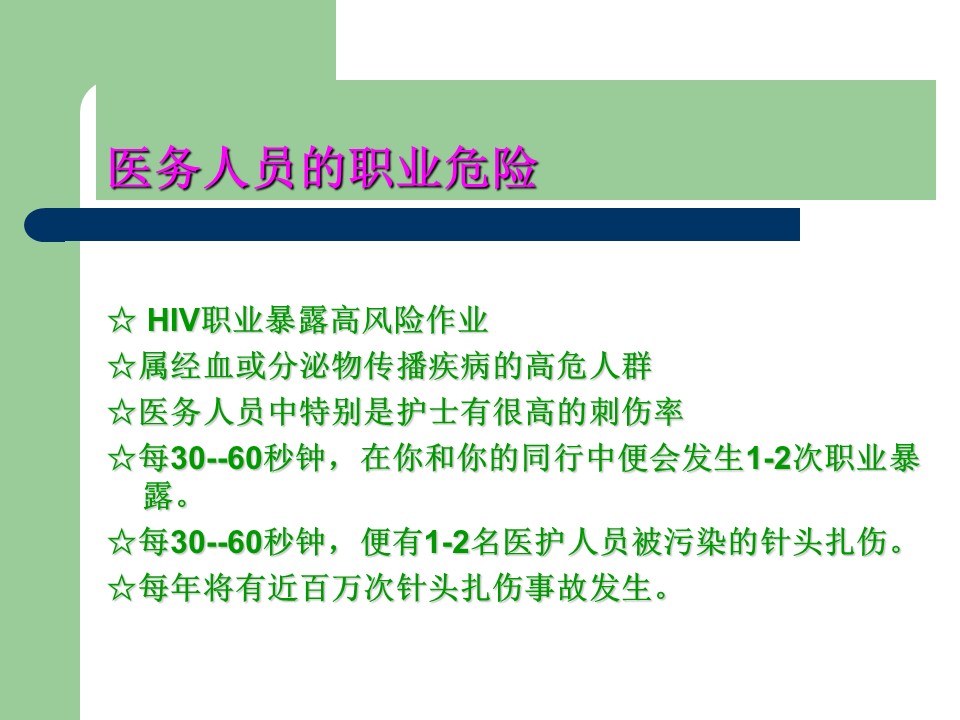 医务人员的职业危险

☆ HIV职业暴露高风险作业
☆属经血或分泌物传播疾病的高危人群
☆医务人员中特别是护士有很高的刺伤率
☆每30--60秒钟，在你和你的同行中便会发生1-2次职业暴露。
☆每30--60秒钟，便有1-2名医护人员被污染的针头扎伤。
☆每年将有近百万次针头扎伤事故发生。